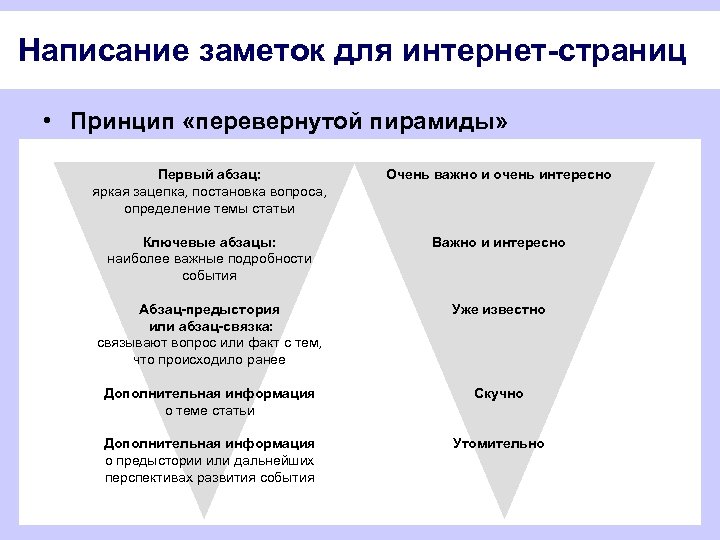 Написание заметок для интернет-страниц

• Принцип «перевернутой пирамиды»

Первый абзац:
яркая зацепка, постановка вопроса, определение темы статьи

Ключевые абзацы:
наиболее важные подробности события

Абзац-предыстория или абзац-связка:
связывают вопрос или факт с тем, что происходило ранее

Дополнительная информация
о теме статьи

Дополнительная информация
о предыстории или дальнейших перспективах развития события

Очень важно и очень интересно

Важно и интересно

Уже известно

Скучно

Утомительно